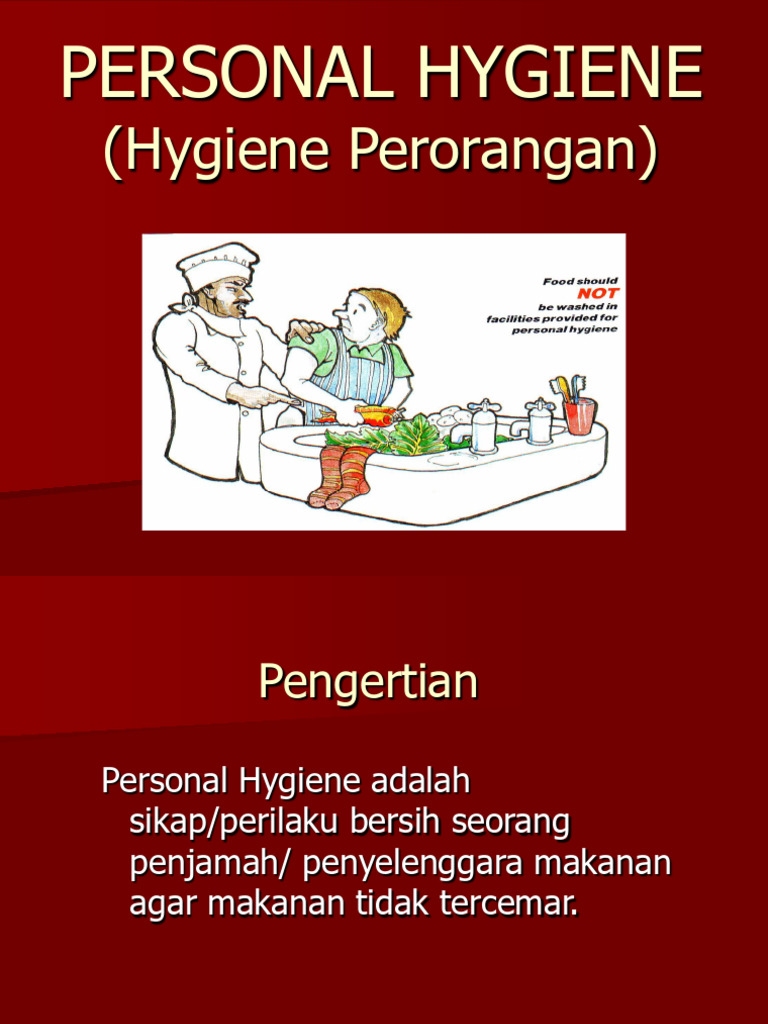 PERSONAL HYGIENE
(Hygiene Perorangan)

Food should NOT be washed in facilities provided for personal hygiene

Pengertian

Personal Hygiene adalah sikap/perilaku bersih seorang penjamah/ penyelenggara makanan agar makanan tidak tercemar.